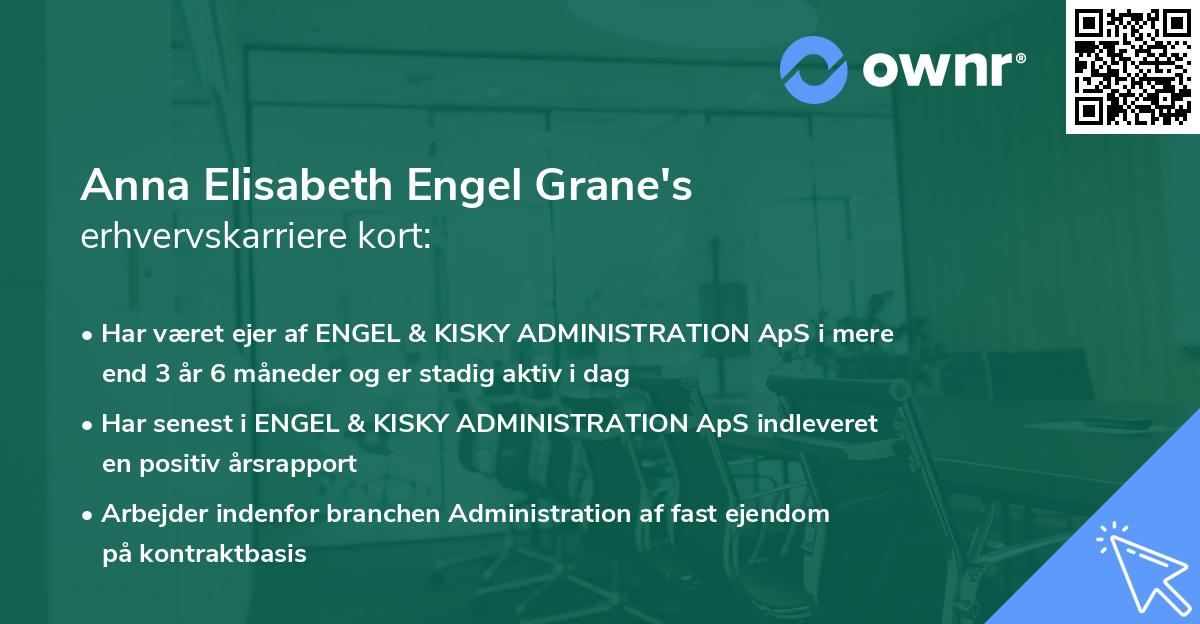 ownr®

Anna Elisabeth Engel Grane's
erhvervskarriere kort:

• Har været ejer af ENGEL & KISKY ADMINISTRATION ApS i mere end 3 år 6 måneder og er stadig aktiv i dag

• Har senest i ENGEL & KISKY ADMINISTRATION ApS indleveret en positiv årsrapport

• Arbejder indenfor branchen Administration af fast ejendom på kontraktbasis